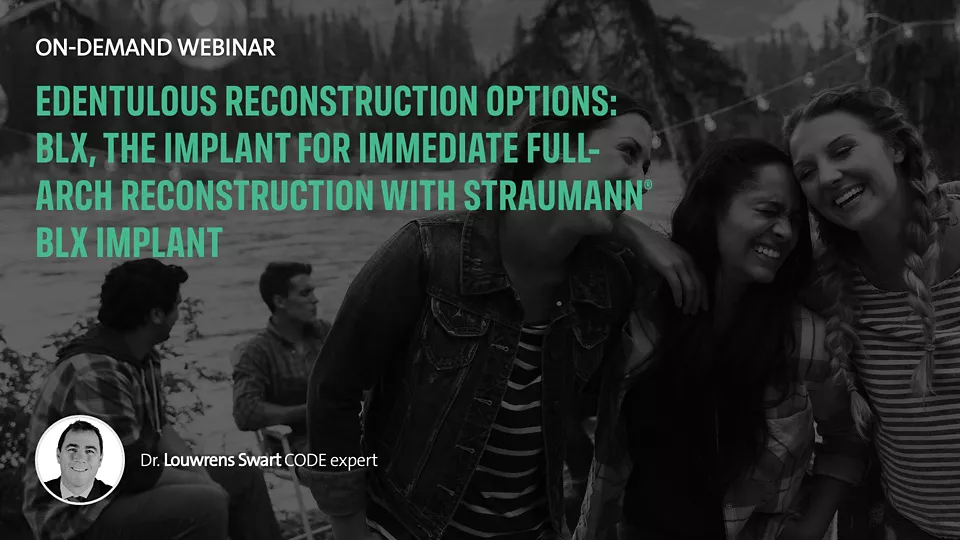 ON-DEMAND WEBINAR

EDENTULOUS RECONSTRUCTION OPTIONS: BLX, THE IMPLANT FOR IMMEDIATE FULL-ARCH RECONSTRUCTION WITH STRAUMANN® BLX IMPLANT

Dr. Louwrens Swart CODE expert